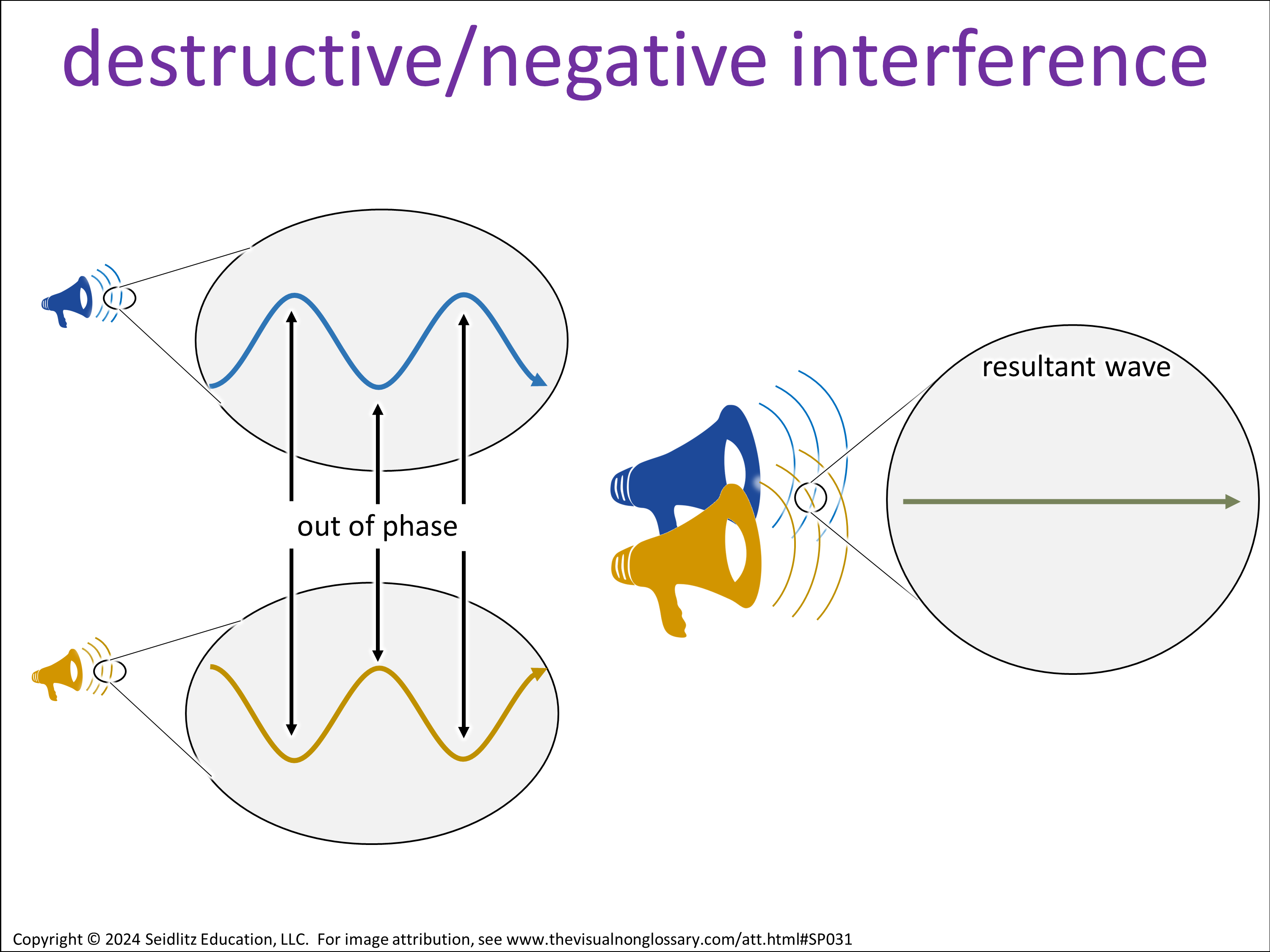 destructive/negative interference

out of phase

resultant wave

Copyright © 2024 Seidlitz Education, LLC. For image attribution, see www.thevisualnonglossary.com/att.html#SP031